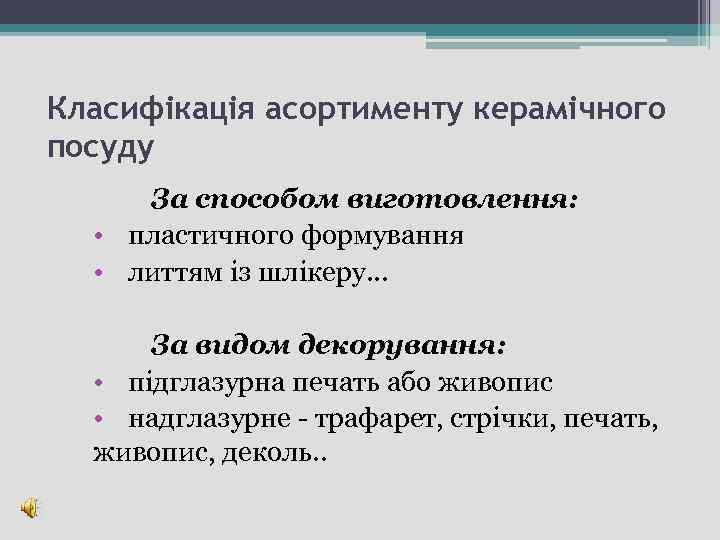 Класифікація асортименту керамічного посуду

За способом виготовлення:
• пластичного формування
• литтям із шлікеру…

За видом декорування:
• підглазурна печать або живопис
• надглазурне - трафарет, стрічки, печать, живопис, деколь..